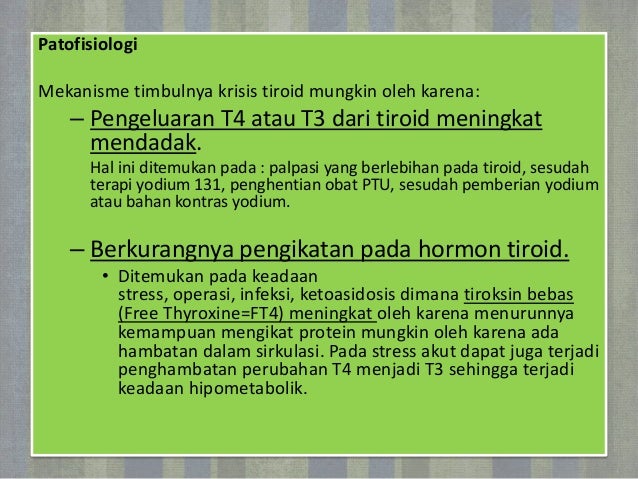 Patofisiologi

Mekanisme timbulnya krisis tiroid mungkin oleh karena:

– Pengeluaran T4 atau T3 dari tiroid meningkat mendadak.

Hal ini ditemukan pada : palpasi yang berlebihan pada tiroid, sesudah terapi yodium 131, penghentian obat PTU, sesudah pemberian yodium atau bahan kontras yodium.

– Berkurangnya pengikatan pada hormon tiroid.

• Ditemukan pada keadaan stress, operasi, infeksi, ketoasidosis dimana tiroksin bebas (Free Thyroxine=FT4) meningkat oleh karena menurunnya kemampuan mengikat protein mungkin oleh karena ada hambatan dalam sirkulasi. Pada stress akut dapat juga terjadi penghambatan perubahan T4 menjadi T3 sehingga terjadi keadaan hipometabolik.